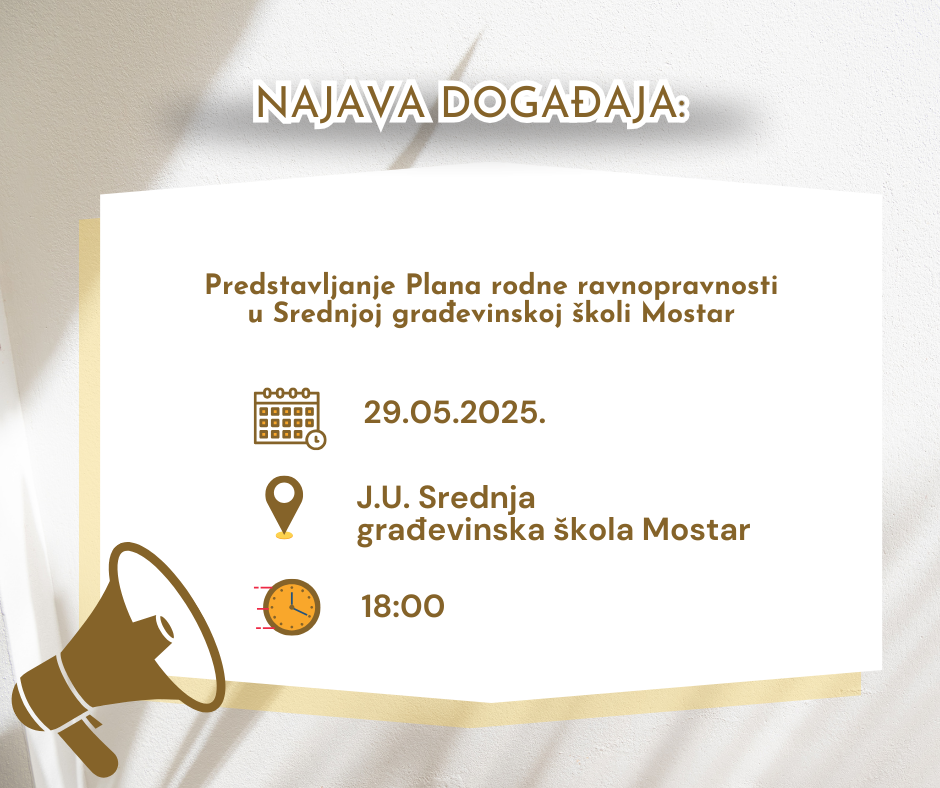 NAJAVA DOGAĐAJA:

Predstavljanje Plana rodne ravnopravnosti u Srednjoj građevinskoj školi Mostar

29.05.2025.

J.U. Srednja građevinska škola Mostar

18:00